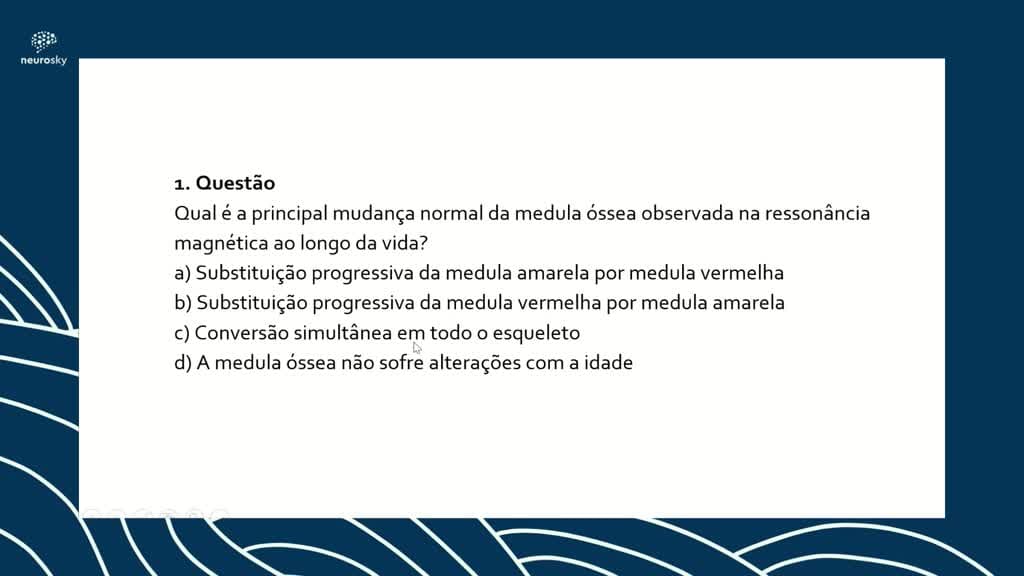 neurosky

1. Questão
Qual é a principal mudança normal da medula óssea observada na ressonância magnética ao longo da vida?
a) Substituição progressiva da medula amarela por medula vermelha
b) Substituição progressiva da medula vermelha por medula amarela
c) Conversão simultânea em todo o esqueleto
d) A medula óssea não sofre alterações com a idade